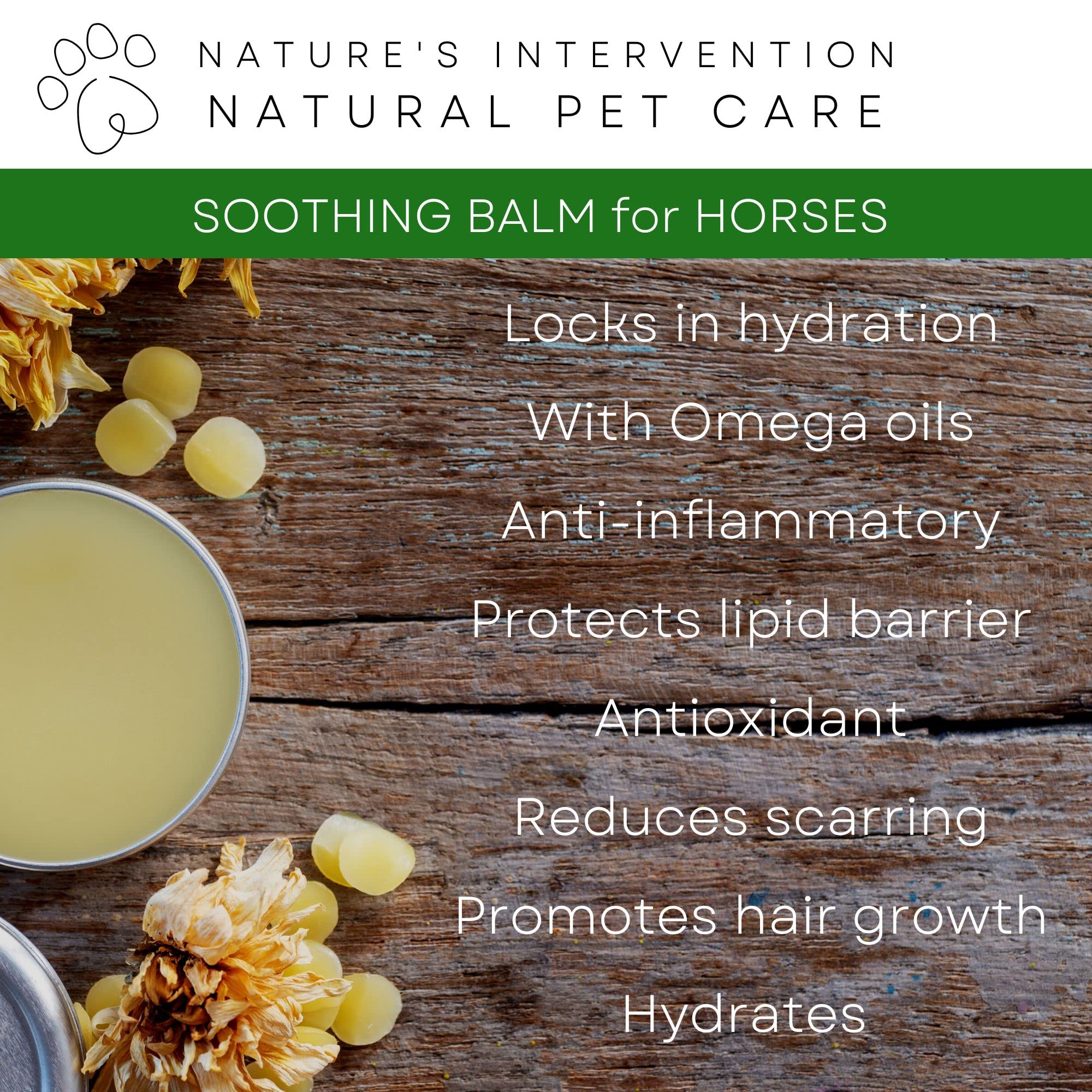 NATURE'S INTERVENTION
NATURAL PET CARE

SOOTHING BALM for HORSES

Locks in hydration
With Omega oils
Anti-inflammatory
Protects lipid barrier
Antioxidant
Reduces scarring
Promotes hair growth
Hydrates